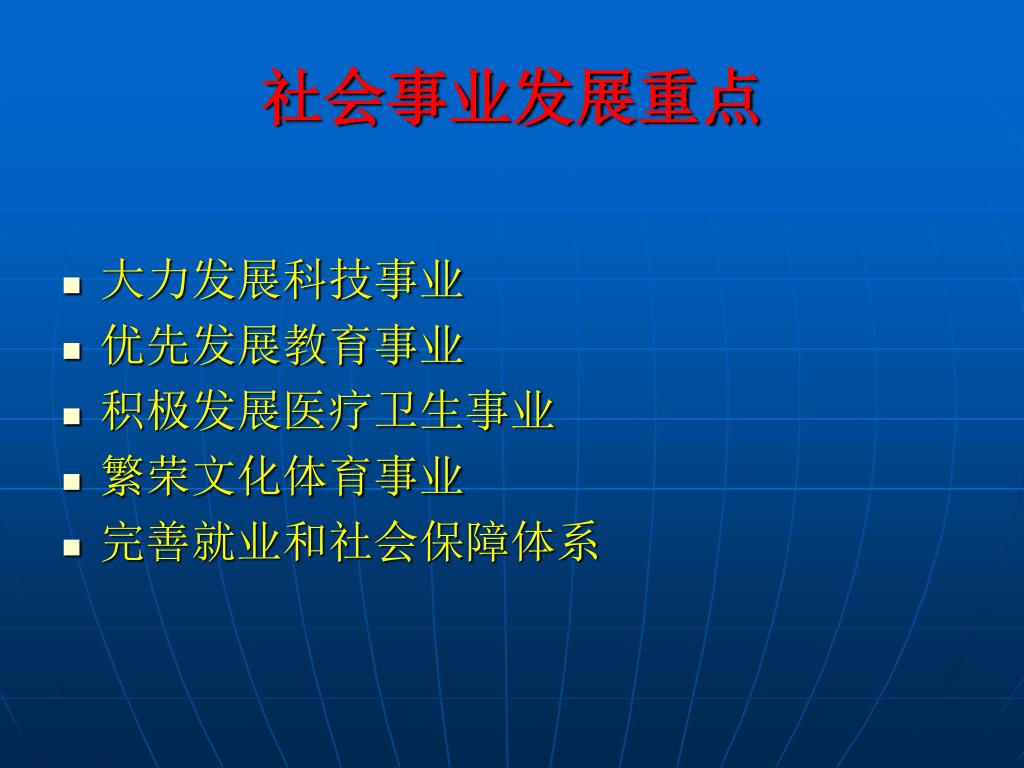 社会事业发展重点

- 大力发展科技事业
- 优先发展教育事业
- 积极发展医疗卫生事业
- 繁荣文化体育事业
- 完善就业和社会保障体系